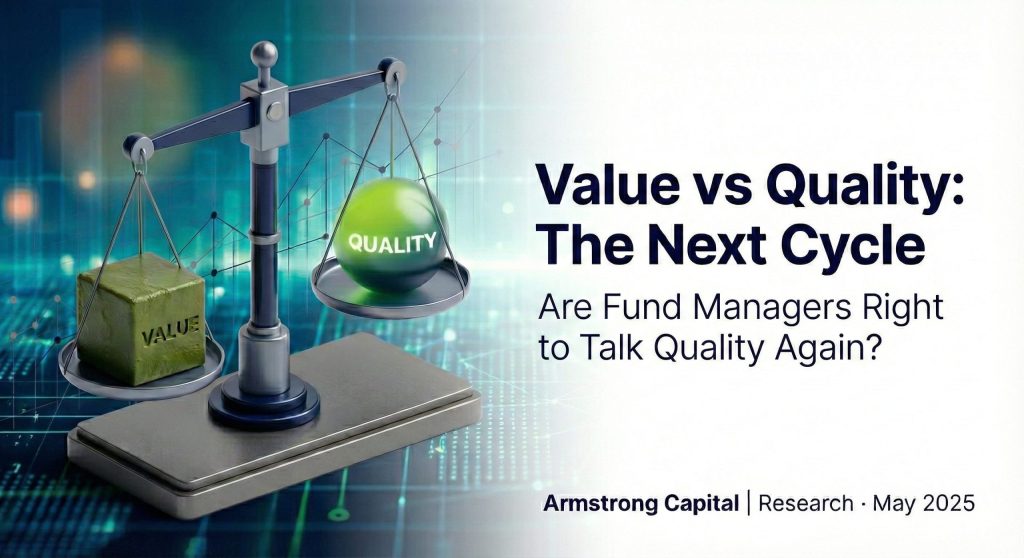 VALUE

QUALITY

Value vs Quality: The Next Cycle

Are Fund Managers Right to Talk Quality Again?

Armstrong Capital | Research · May 2025